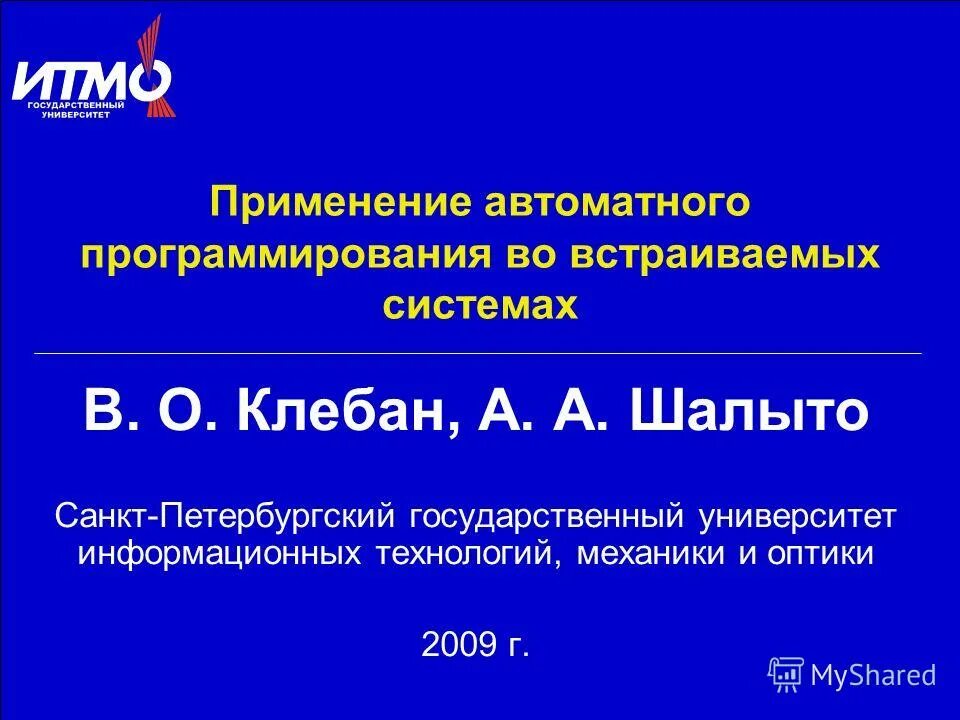 ИТМО
ГОСУДАРСТВЕННЫЙ УНИВЕРСИТЕТ

Применение автоматного программирования во встраиваемых системах

В. О. Клебан, А. А. Шалыто

Санкт-Петербургский государственный университет информационных технологий, механики и оптики

2009 г.

MyShared